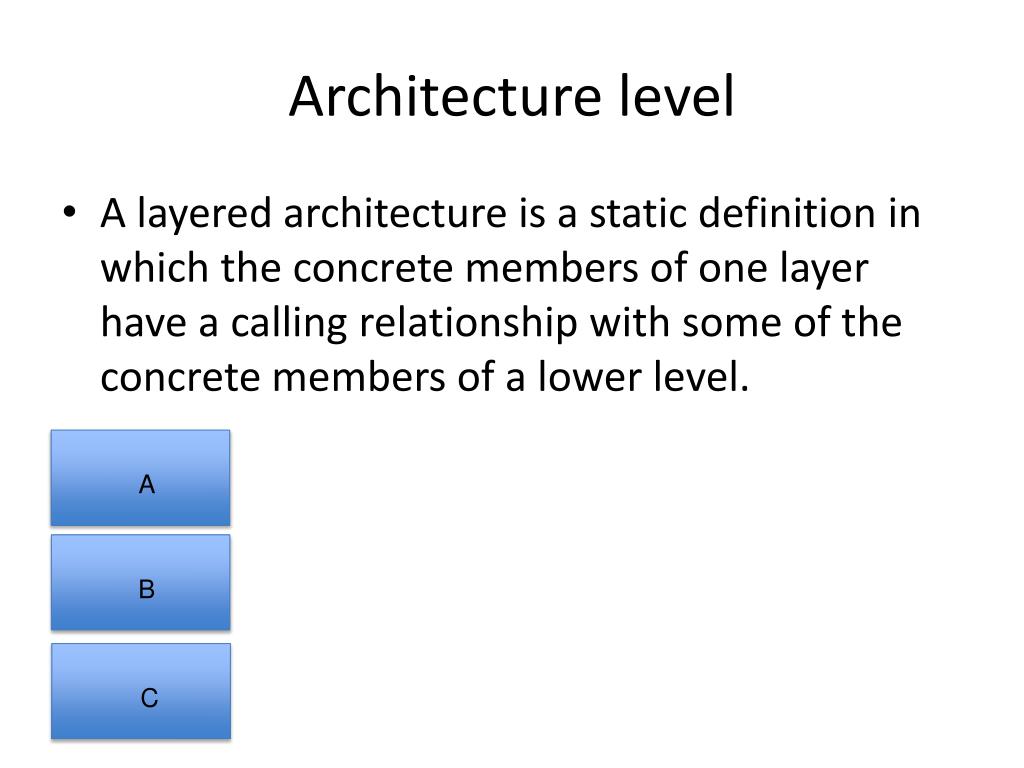 Architecture level

• A layered architecture is a static definition in which the concrete members of one layer have a calling relationship with some of the concrete members of a lower level.

A

B

C